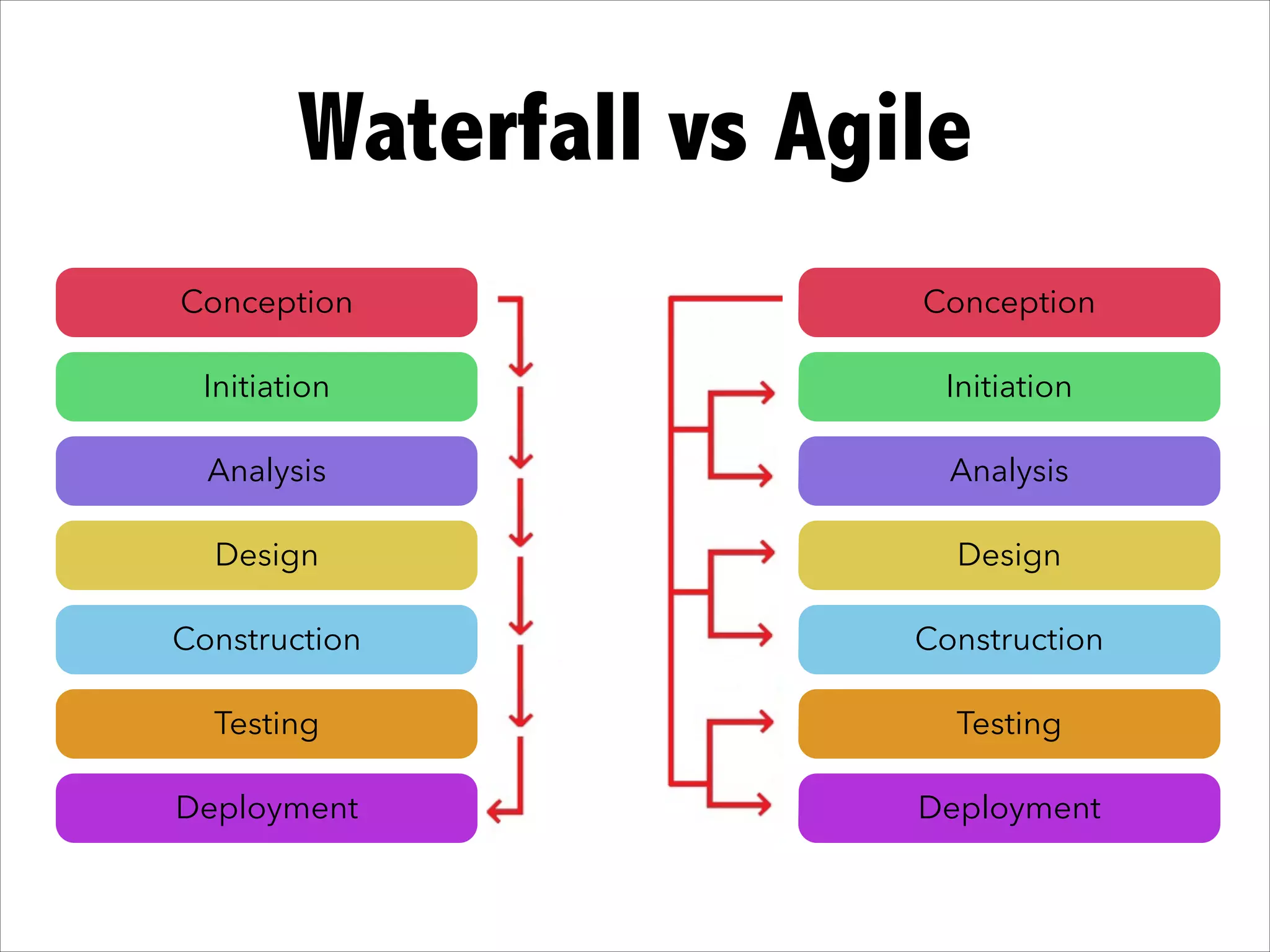 Waterfall vs Agile

Conception
Initiation
Analysis
Design
Construction
Testing
Deployment

Conception
Initiation
Analysis
Design
Construction
Testing
Deployment